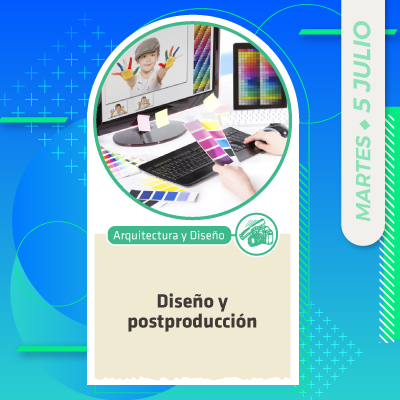 MARTES ◆ 5 JULIO

Arquitectura y Diseño

Diseño y postproducción